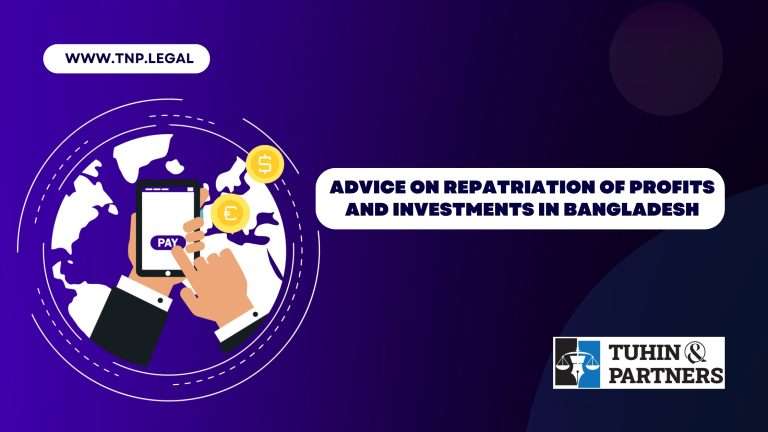 WWW.TNP.LEGAL

PAY

$

€

ADVICE ON REPATRIATION OF PROFITS AND INVESTMENTS IN BANGLADESH

TUHIN & PARTNERS